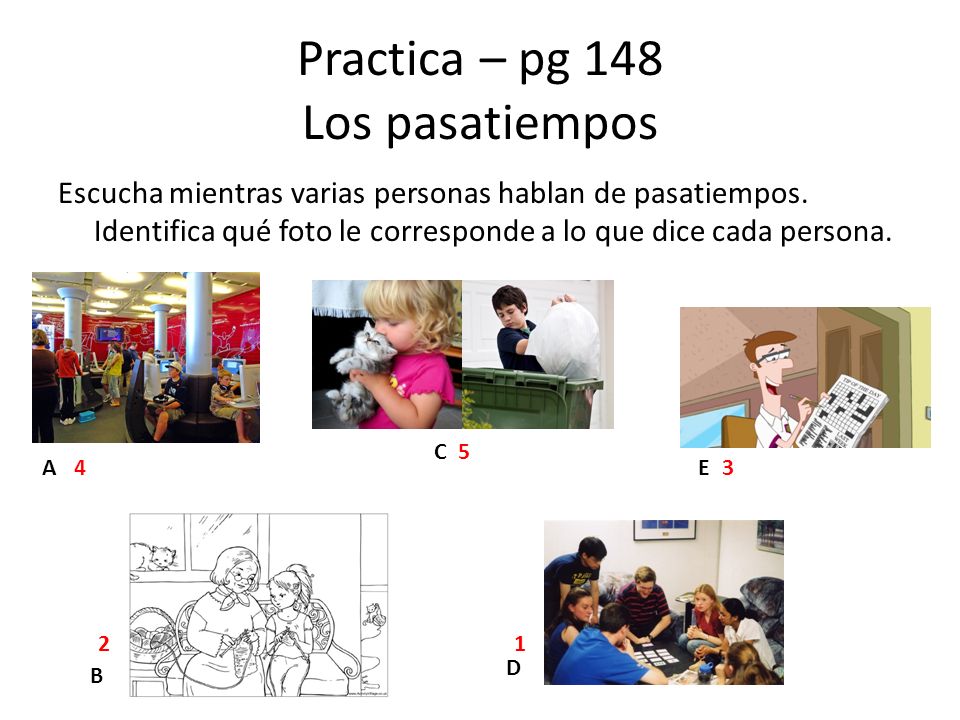 Practica – pg 148
Los pasatiempos

Escucha mientras varias personas hablan de pasatiempos. Identifica qué foto le corresponde a lo que dice cada persona.

A 4

C 5

E 3

2
B

1
D